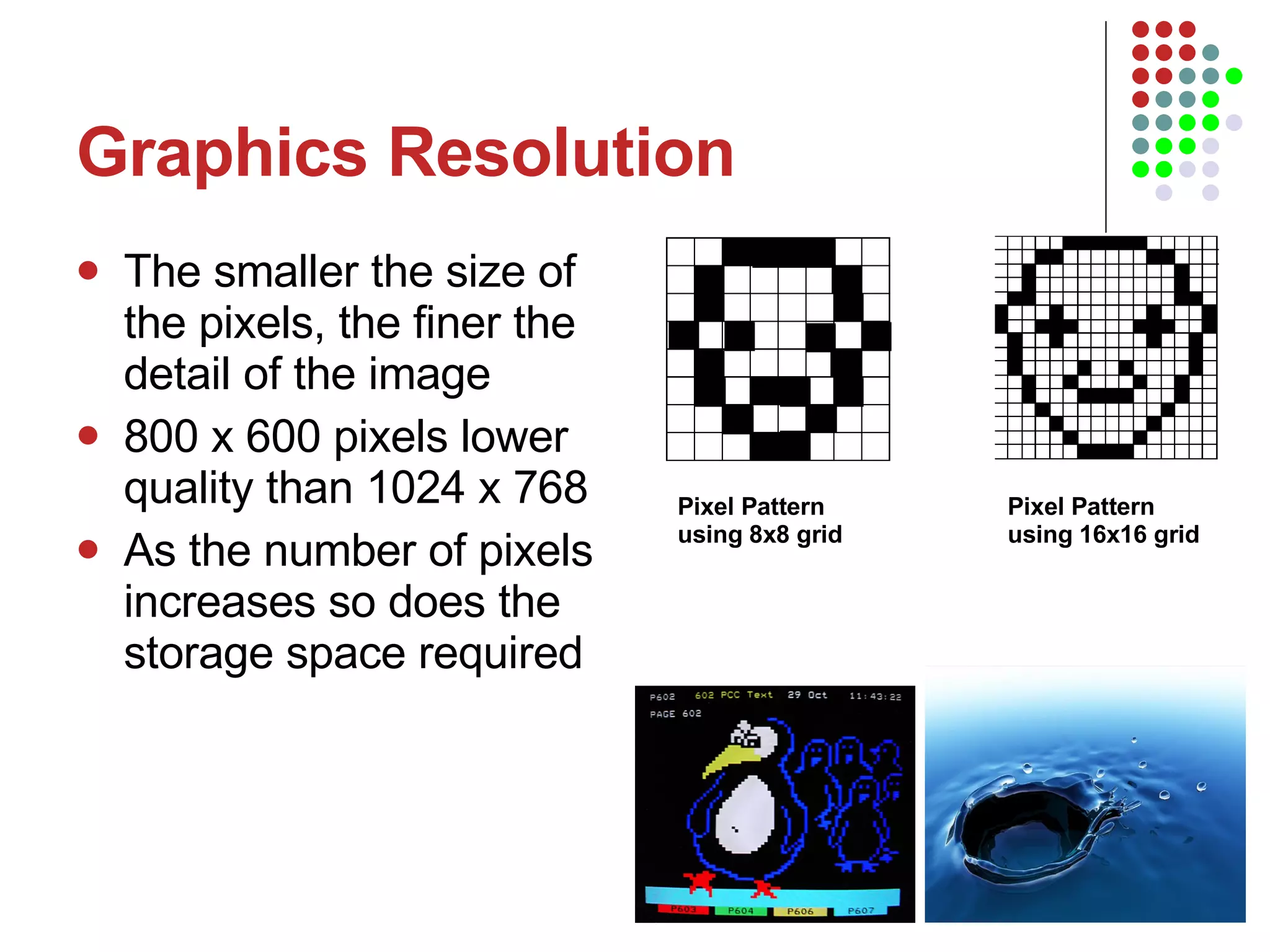 Graphics Resolution

- The smaller the size of the pixels, the finer the detail of the image
- 800 x 600 pixels lower quality than 1024 x 768
- As the number of pixels increases so does the storage space required

Pixel Pattern using 8x8 grid

Pixel Pattern using 16x16 grid

P602 602 PCC Text 29 Oct 11:43:22
PAGE 602

P603 P604 P606 P607